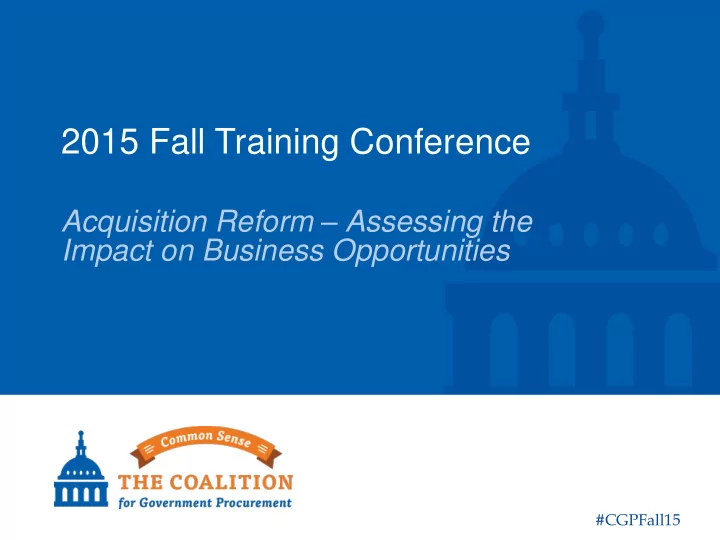 2015 Fall Training Conference

Acquisition Reform – Assessing the Impact on Business Opportunities

Common Sense
THE COALITION
for Government Procurement

#CGPFall15